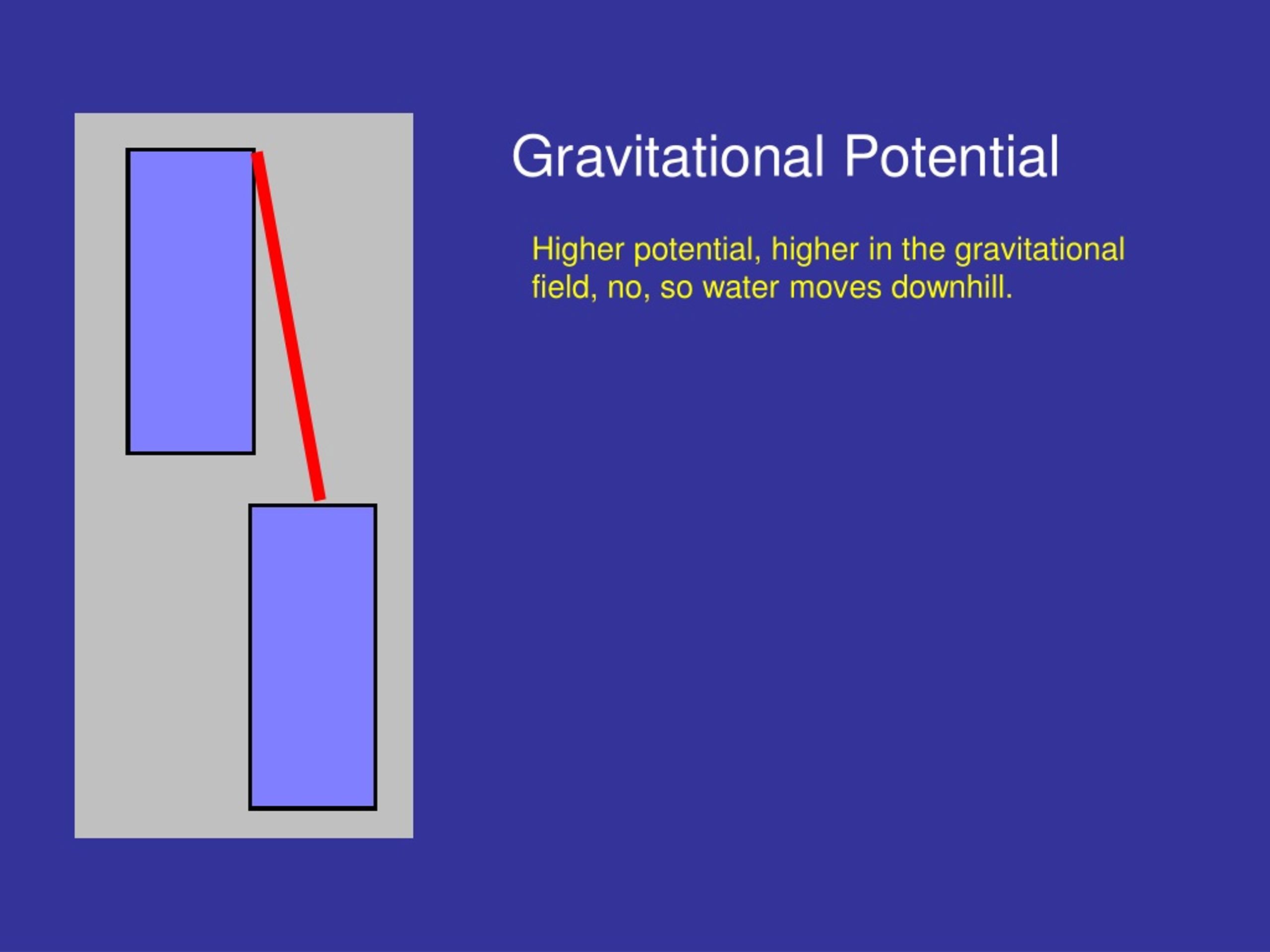 Gravitational Potential

Higher potential, higher in the gravitational field, no, so water moves downhill.